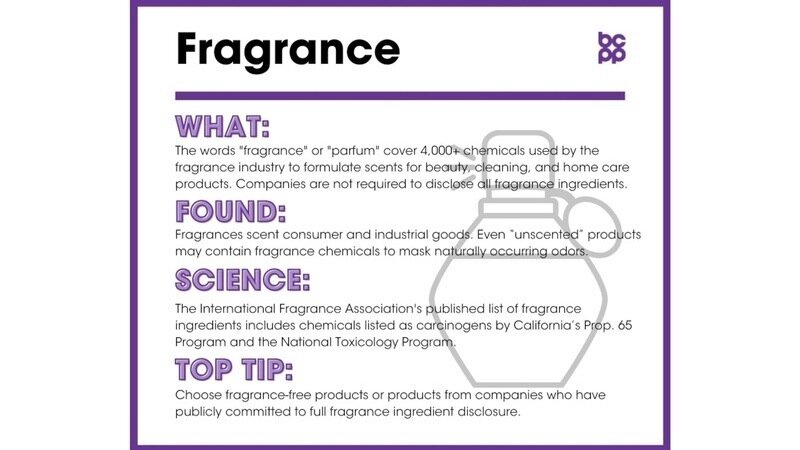 Fragrance

bc
pp

WHAT:

The words "fragrance" or "parfum" cover 4,000+ chemicals used by the fragrance industry to formulate scents for beauty, cleaning, and home care products. Companies are not required to disclose all fragrance ingredients.

FOUND:

Fragrances scent consumer and industrial goods. Even "unscented" products may contain fragrance chemicals to mask naturally occurring odors.

SCIENCE:

The International Fragrance Association's published list of fragrance ingredients includes chemicals listed as carcinogens by California's Prop. 65 Program and the National Toxicology Program.

TOP TIP:

Choose fragrance-free products or products from companies who have publicly committed to full fragrance ingredient disclosure.